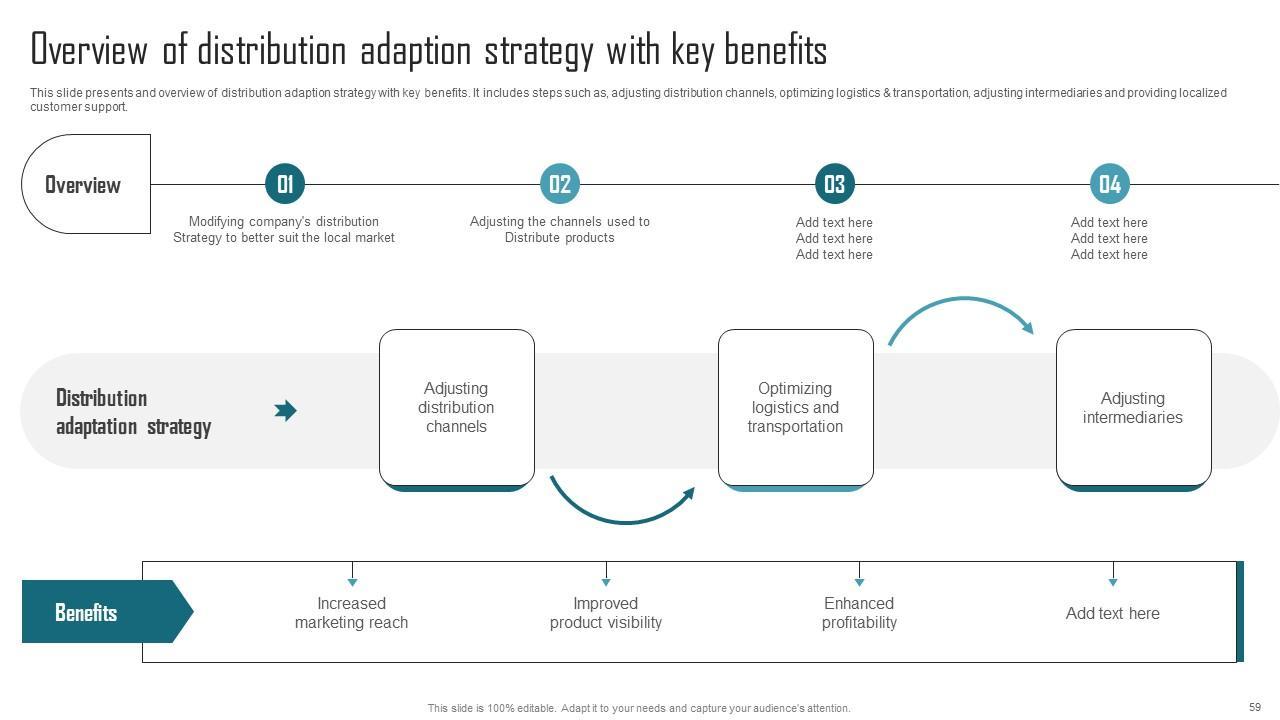 Overview of distribution adaption strategy with key benefits

This slide presents and overview of distribution adaption strategy with key benefits. It includes steps such as, adjusting distribution channels, optimizing logistics & transportation, adjusting intermediaries and providing localized customer support.

Overview

01
Modifying company's distribution Strategy to better suit the local market

02
Adjusting the channels used to Distribute products

03
Add text here
Add text here
Add text here

04
Add text here
Add text here
Add text here

Distribution adaptation strategy

Adjusting distribution channels

Optimizing logistics and transportation

Adjusting intermediaries

Benefits

Increased marketing reach

Improved product visibility

Enhanced profitability

Add text here

This slide is 100% editable. Adapt it to your needs and capture your audience's attention.

59